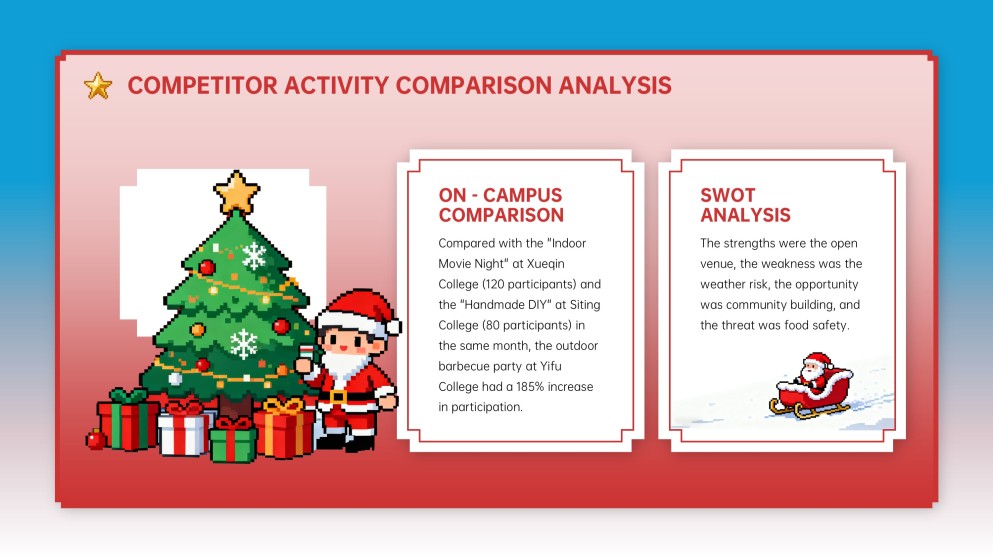 COMPETITOR ACTIVITY COMPARISON ANALYSIS

ON - CAMPUS COMPARISON

Compared with the "Indoor Movie Night" at Xueqin College (120 participants) and the "Handmade DIY" at Siting College (80 participants) in the same month, the outdoor barbecue party at Yifu College had a 185% increase in participation.

SWOT ANALYSIS

The strengths were the open venue, the weakness was the weather risk, the opportunity was community building, and the threat was food safety.